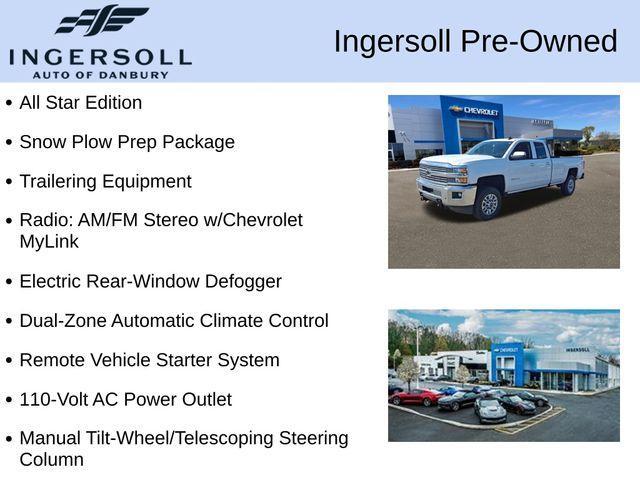 INGERSOLL
AUTO OF DANBURY

Ingersoll Pre-Owned

• All Star Edition

• Snow Plow Prep Package

• Trailering Equipment

• Radio: AM/FM Stereo w/Chevrolet MyLink

• Electric Rear-Window Defogger

• Dual-Zone Automatic Climate Control

• Remote Vehicle Starter System

• 110-Volt AC Power Outlet

• Manual Tilt-Wheel/Telescoping Steering Column

CHEVROLET

INGERSOLL